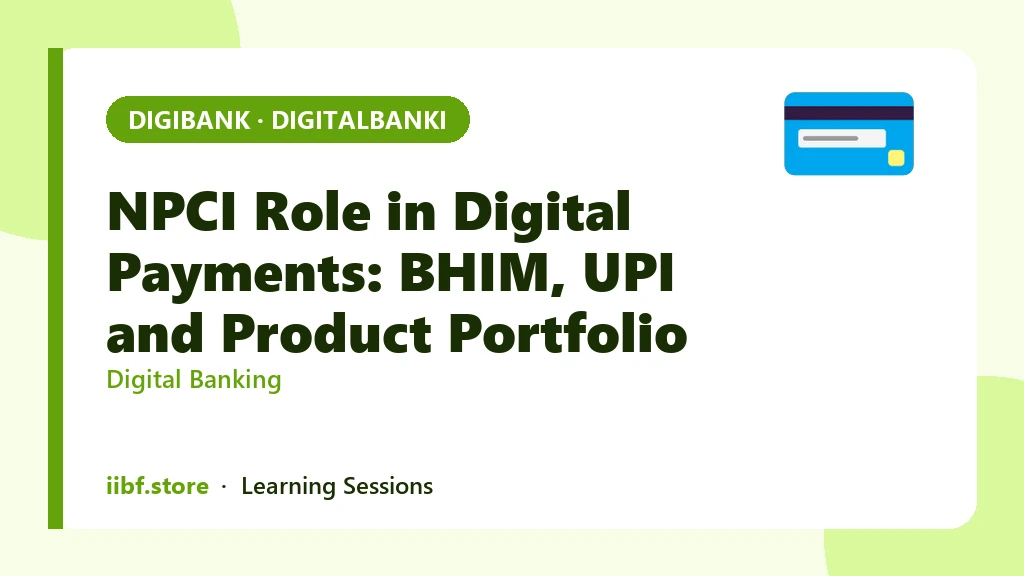 DIGIBANK · DIGITALBANKI

NPCI Role in Digital Payments: BHIM, UPI and Product Portfolio

Digital Banking

iibf.store · Learning Sessions